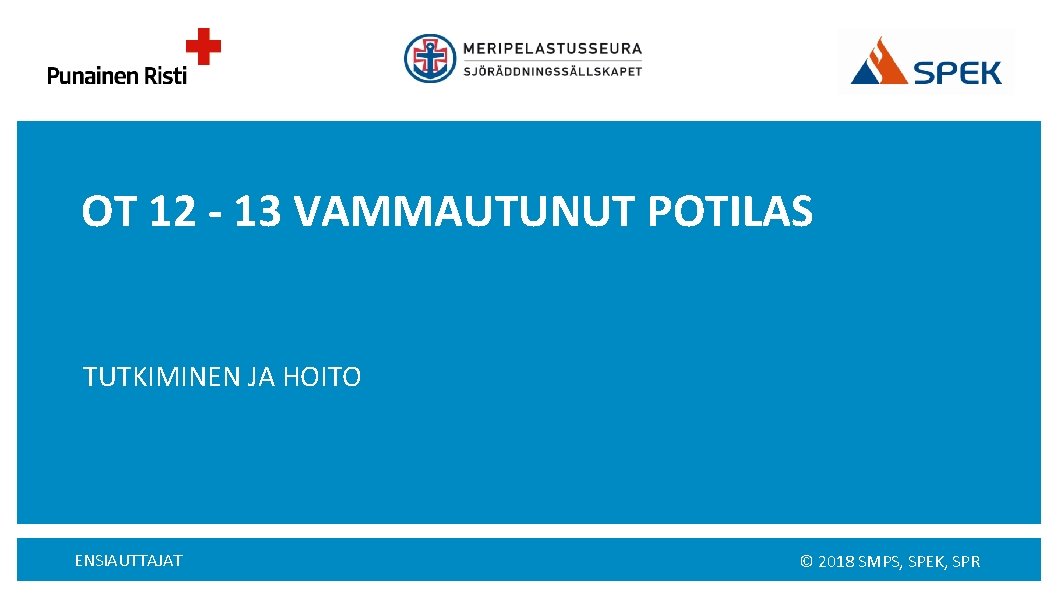 Punainen Risti

MERIPELASTUSSEURA
SJÖRÄDDNINGSSÄLLSKAPET

SPEK

OT 12 - 13 VAMMAUTUNUT POTILAS

TUTKIMINEN JA HOITO

ENSIAUTTAJAT

© 2018 SMPS, SPEK, SPR